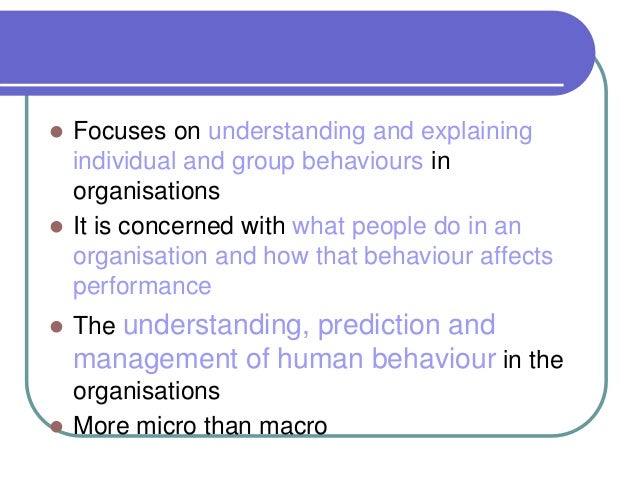 - Focuses on understanding and explaining individual and group behaviours in organisations
- It is concerned with what people do in an organisation and how that behaviour affects performance
- The understanding, prediction and management of human behaviour in the organisations
- More micro than macro